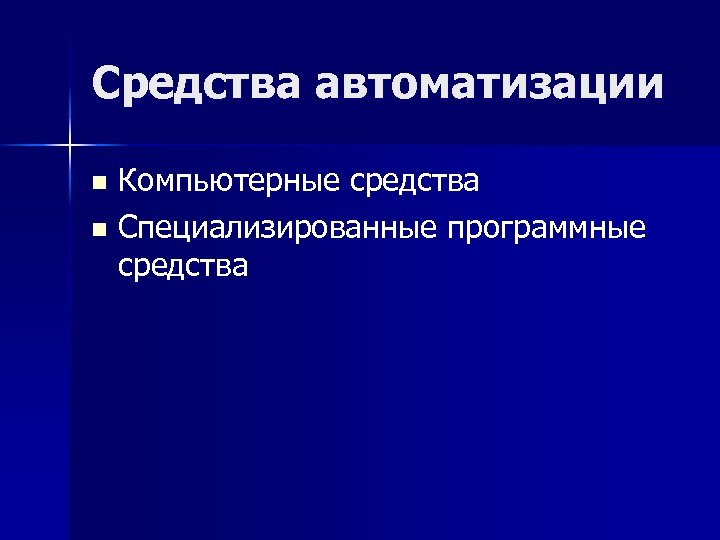 Средства автоматизации

- Компьютерные средства
- Специализированные программные средства